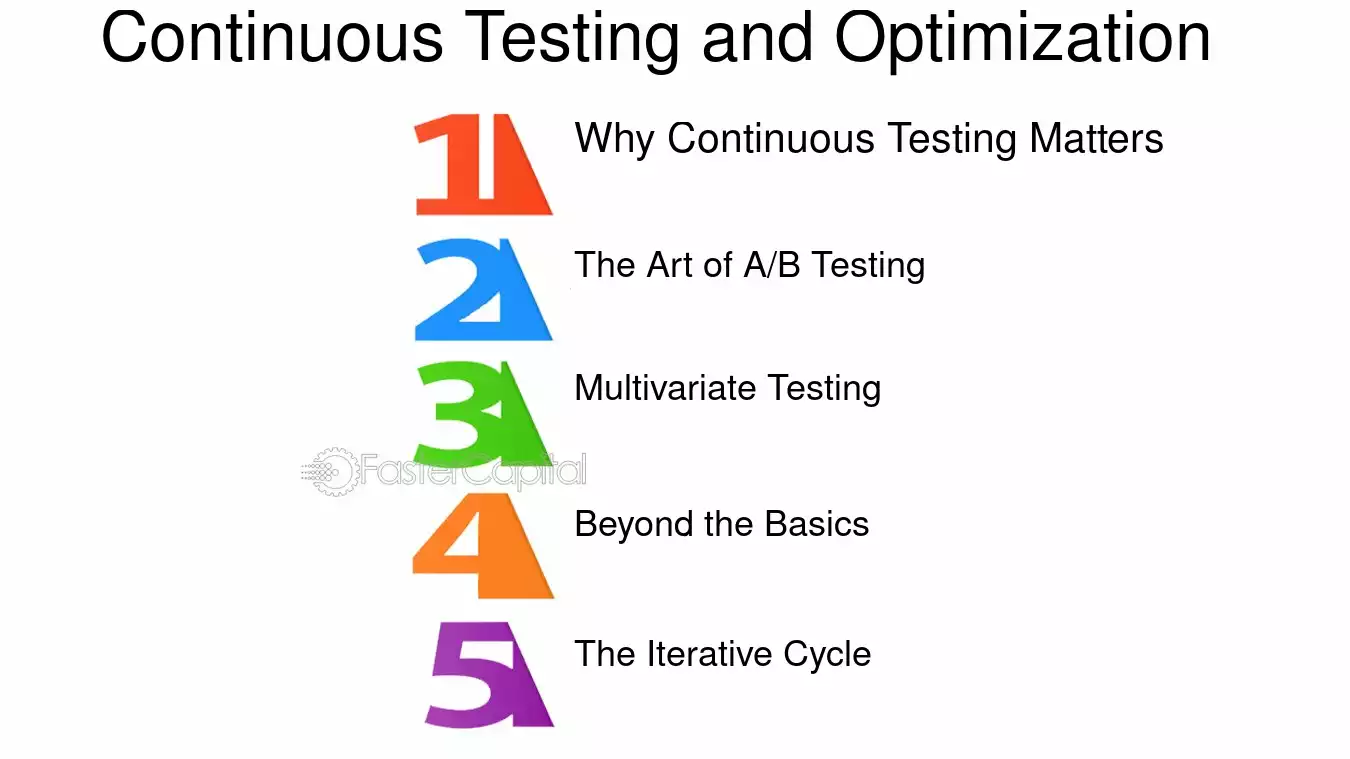 Continuous Testing and Optimization

1 Why Continuous Testing Matters

2 The Art of A/B Testing

3 Multivariate Testing

4 Beyond the Basics

5 The Iterative Cycle

FasterCapital